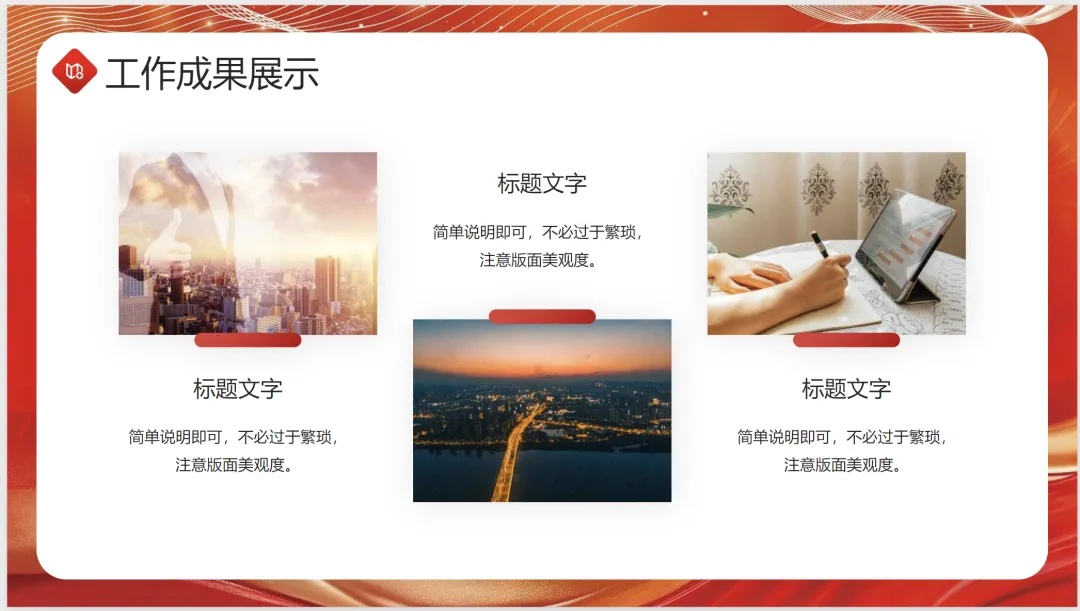 工作成果展示

标题文字

简单说明即可，不必过于繁琐，注意版面美观度。

标题文字

简单说明即可，不必过于繁琐，注意版面美观度。

标题文字

简单说明即可，不必过于繁琐，注意版面美观度。